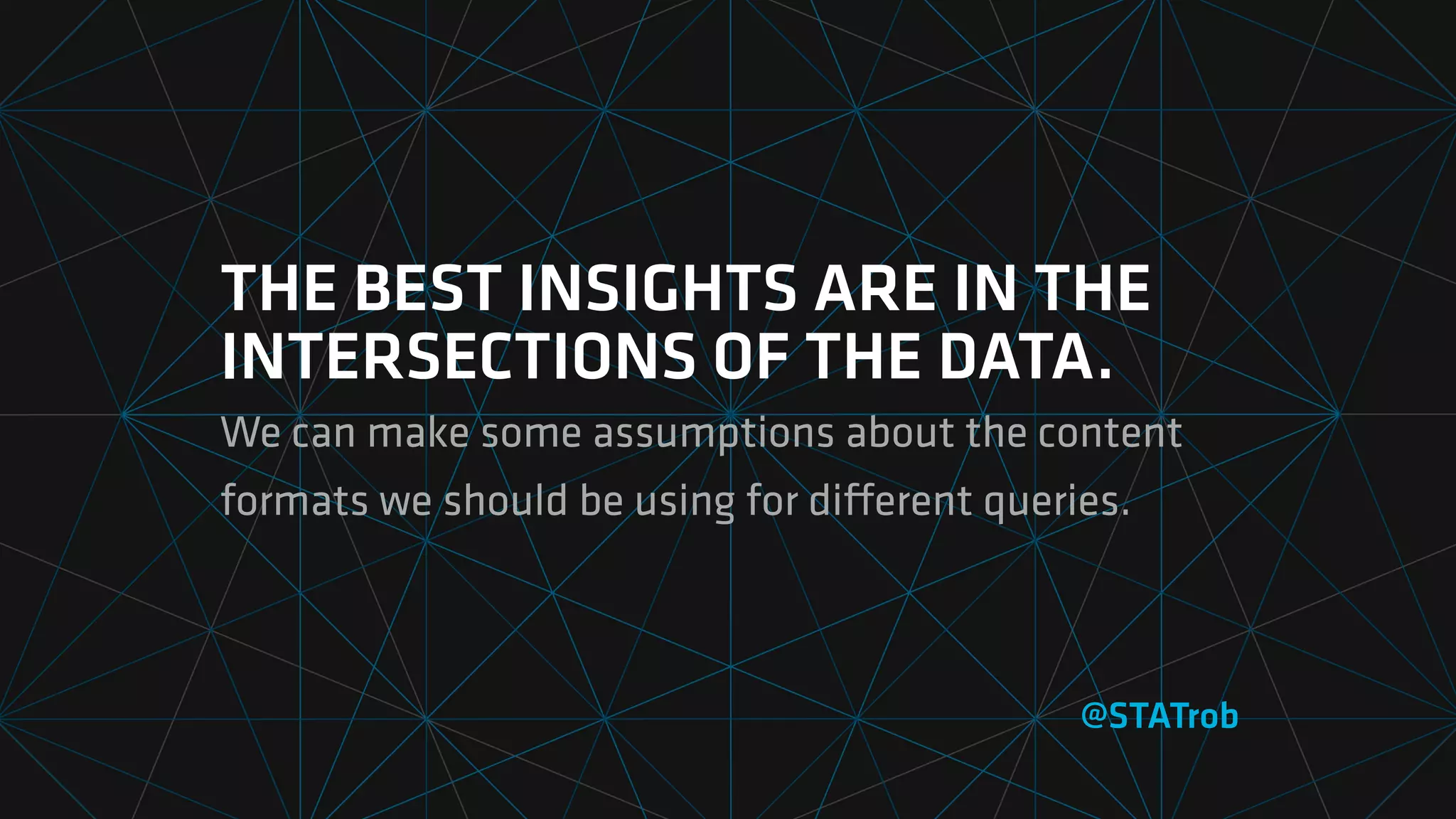 THE BEST INSIGHTS ARE IN THE INTERSECTIONS OF THE DATA.

We can make some assumptions about the content formats we should be using for different queries.

@STATrob